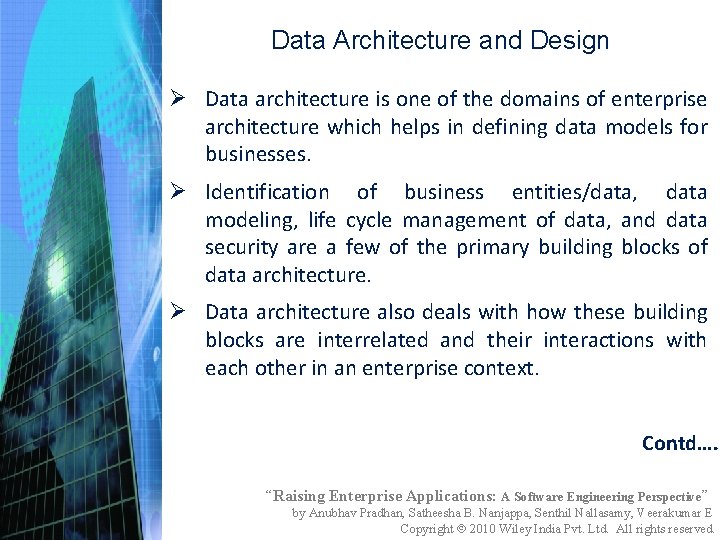 Data Architecture and Design

➢ Data architecture is one of the domains of enterprise architecture which helps in defining data models for businesses.

➢ Identification of business entities/data, data modeling, life cycle management of data, and data security are a few of the primary building blocks of data architecture.

➢ Data architecture also deals with how these building blocks are interrelated and their interactions with each other in an enterprise context.

Contd….

"Raising Enterprise Applications: A Software Engineering Perspective"
by Anubhav Pradhan, Satheesha B. Nanjappa, Senthil Nallasamy, Veerakumar E
Copyright © 2010 Wiley India Pvt. Ltd. All rights reserved.